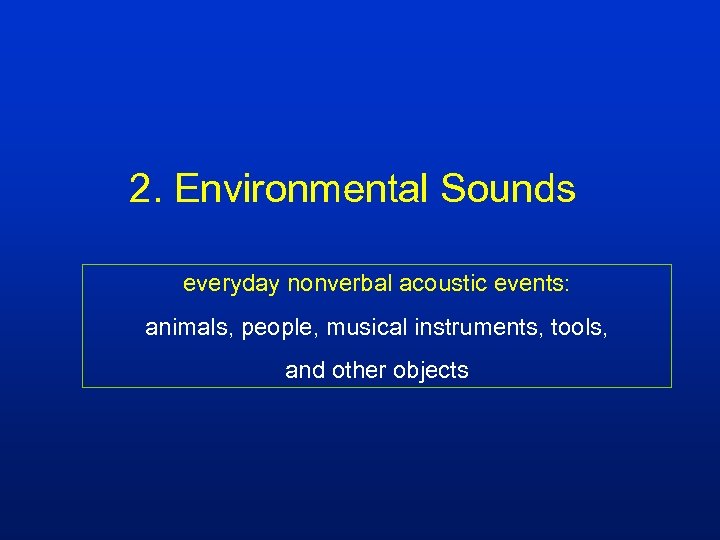 2. Environmental Sounds

everyday nonverbal acoustic events:

animals, people, musical instruments, tools, and other objects